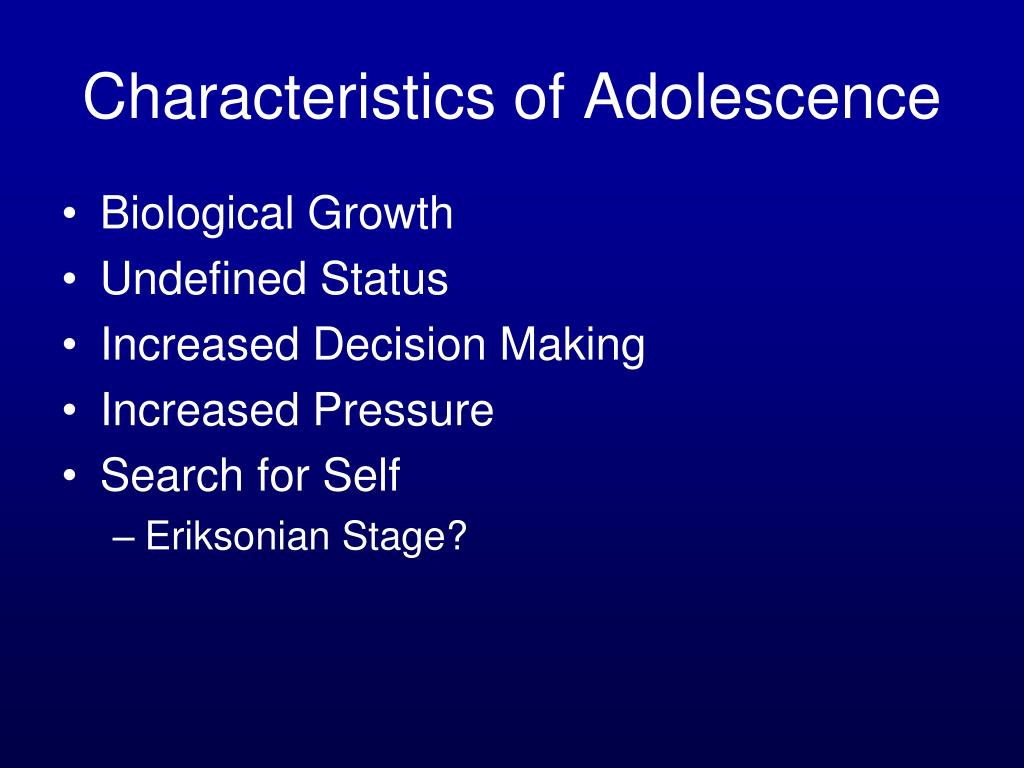 Characteristics of Adolescence

• Biological Growth
• Undefined Status
• Increased Decision Making
• Increased Pressure
• Search for Self
  – Eriksonian Stage?